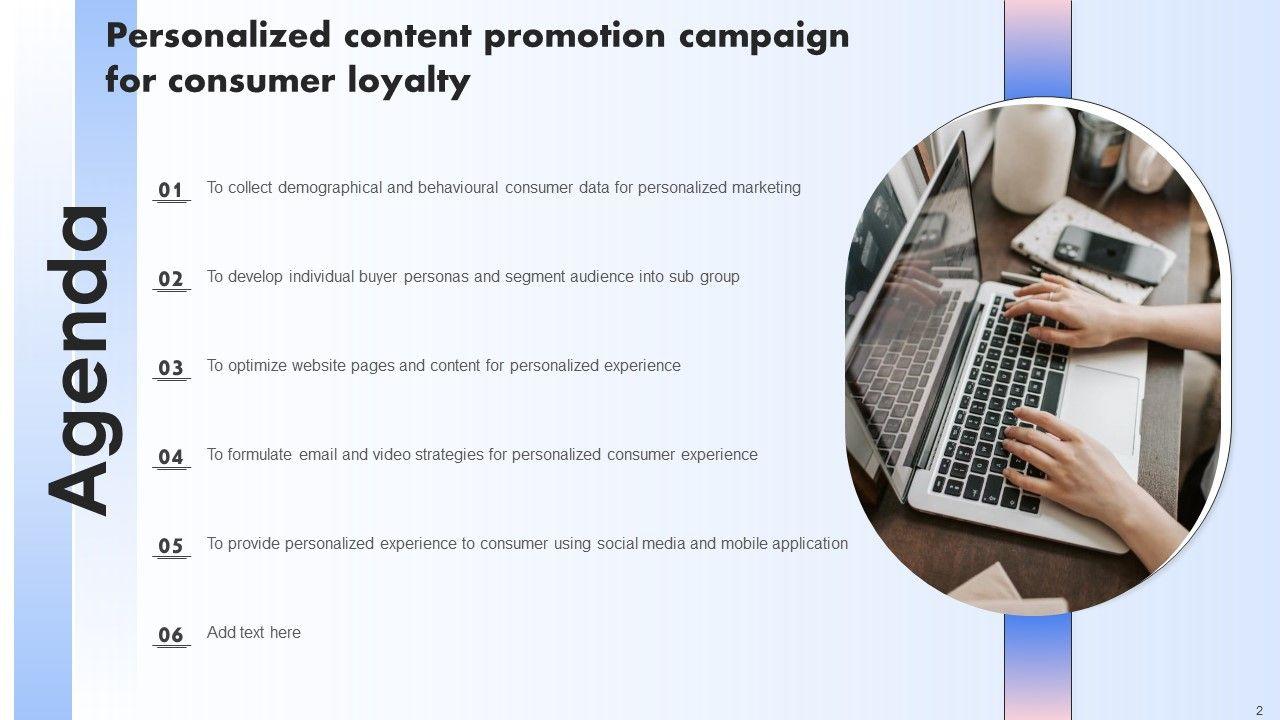 Personalized content promotion campaign for consumer loyalty

Agenda

01 To collect demographical and behavioural consumer data for personalized marketing

02 To develop individual buyer personas and segment audience into sub group

03 To optimize website pages and content for personalized experience

04 To formulate email and video strategies for personalized consumer experience

05 To provide personalized experience to consumer using social media and mobile application

06 Add text here

2